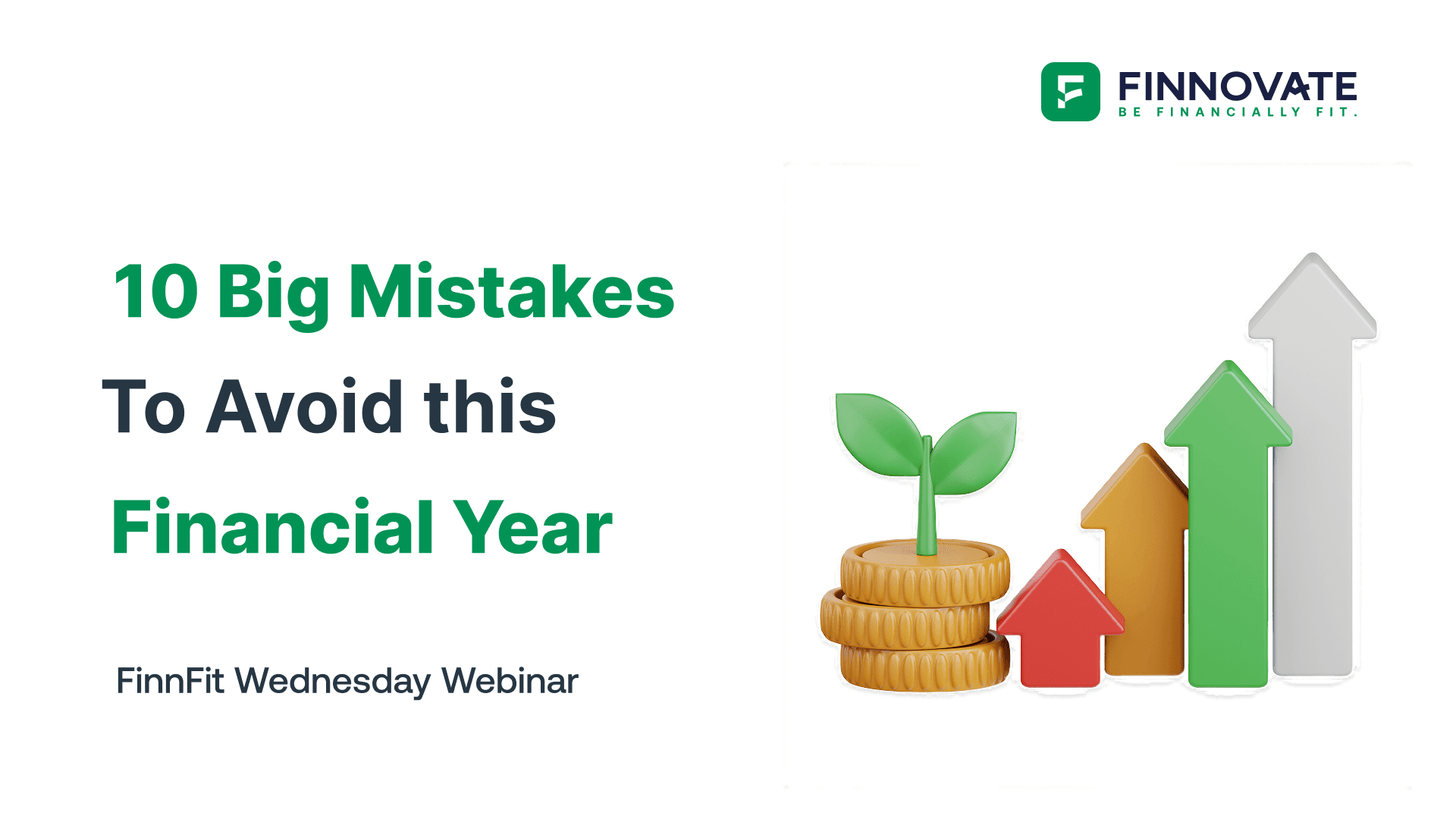 FINNOVATE
BE FINANCIALLY FIT.

10 Big Mistakes To Avoid this Financial Year

FinnFit Wednesday Webinar